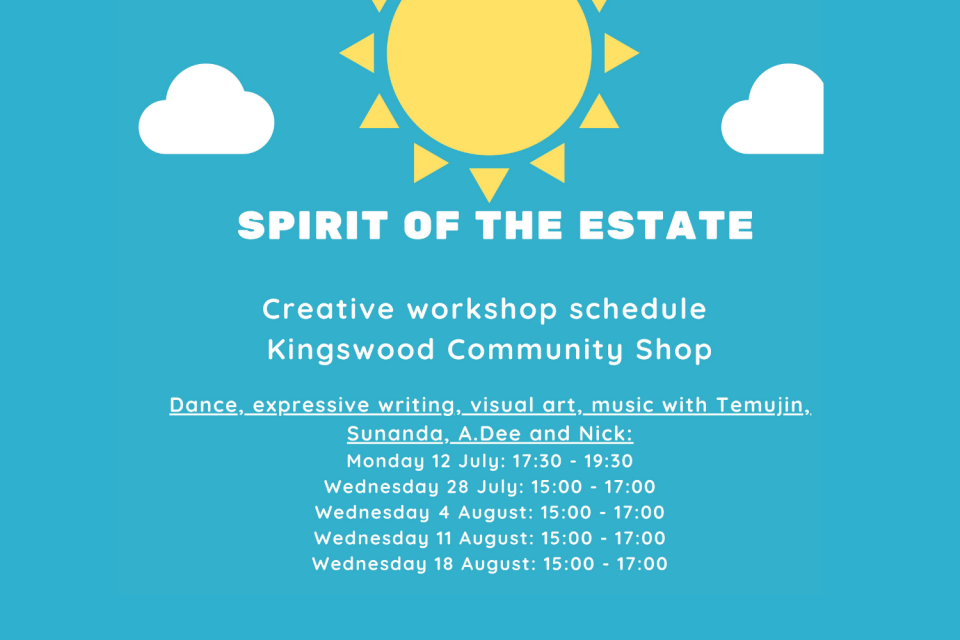 SPIRIT OF THE ESTATE

Creative workshop schedule
Kingswood Community Shop

Dance, expressive writing, visual art, music with Temujin, Sunanda, A.Dee and Nick:
Monday 12 July: 17:30 - 19:30
Wednesday 28 July: 15:00 - 17:00
Wednesday 4 August: 15:00 - 17:00
Wednesday 11 August: 15:00 - 17:00
Wednesday 18 August: 15:00 - 17:00